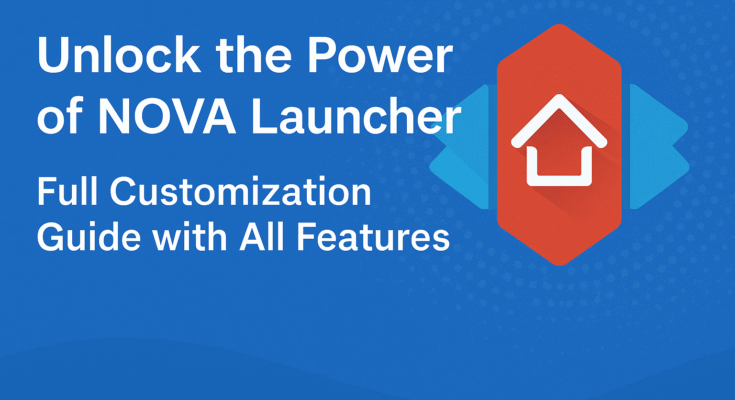 Unlock the Power of NOVA Launcher

Full Customization Guide with All Features